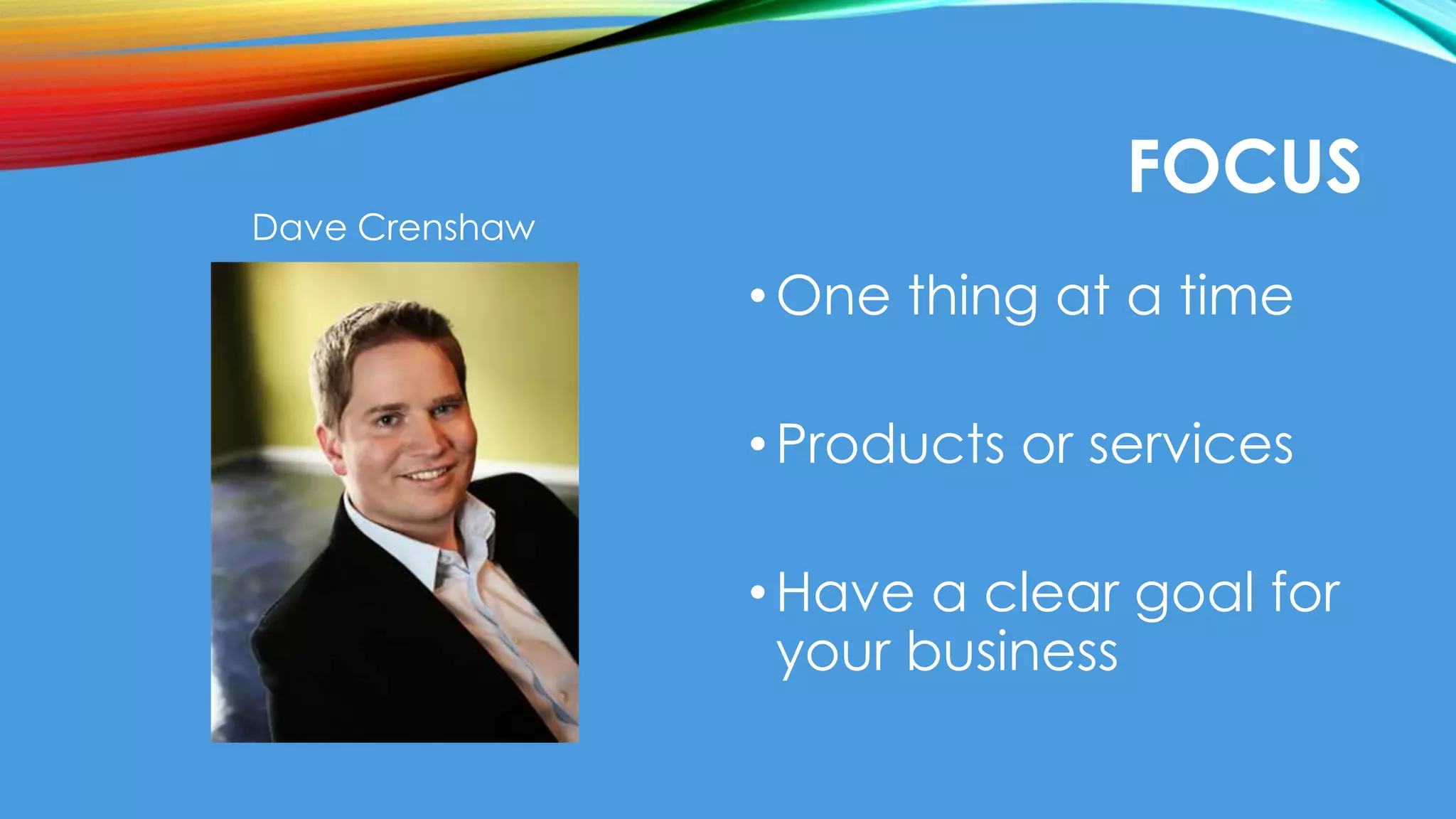 FOCUS

Dave Crenshaw

• One thing at a time

• Products or services

• Have a clear goal for your business